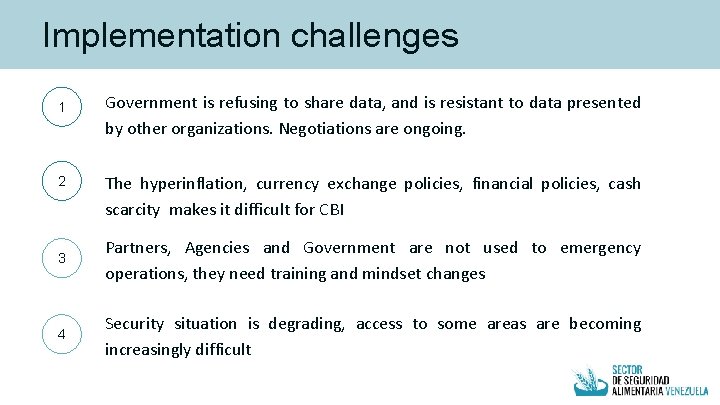 Implementation challenges

1

Government is refusing to share data, and is resistant to data presented by other organizations. Negotiations are ongoing.

2

The hyperinflation, currency exchange policies, financial policies, cash scarcity makes it difficult for CBI

3

Partners, Agencies and Government are not used to emergency operations, they need training and mindset changes

4

Security situation is degrading, access to some areas are becoming increasingly difficult

SECTOR
DE SEGURIDAD
ALIMENTARIA VENEZUELA